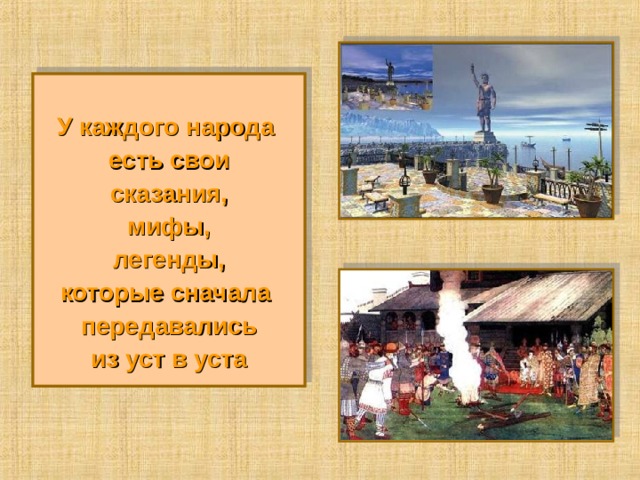 У каждого народа есть свои сказания, мифы, легенды, которые сначала передавались из уст в уста